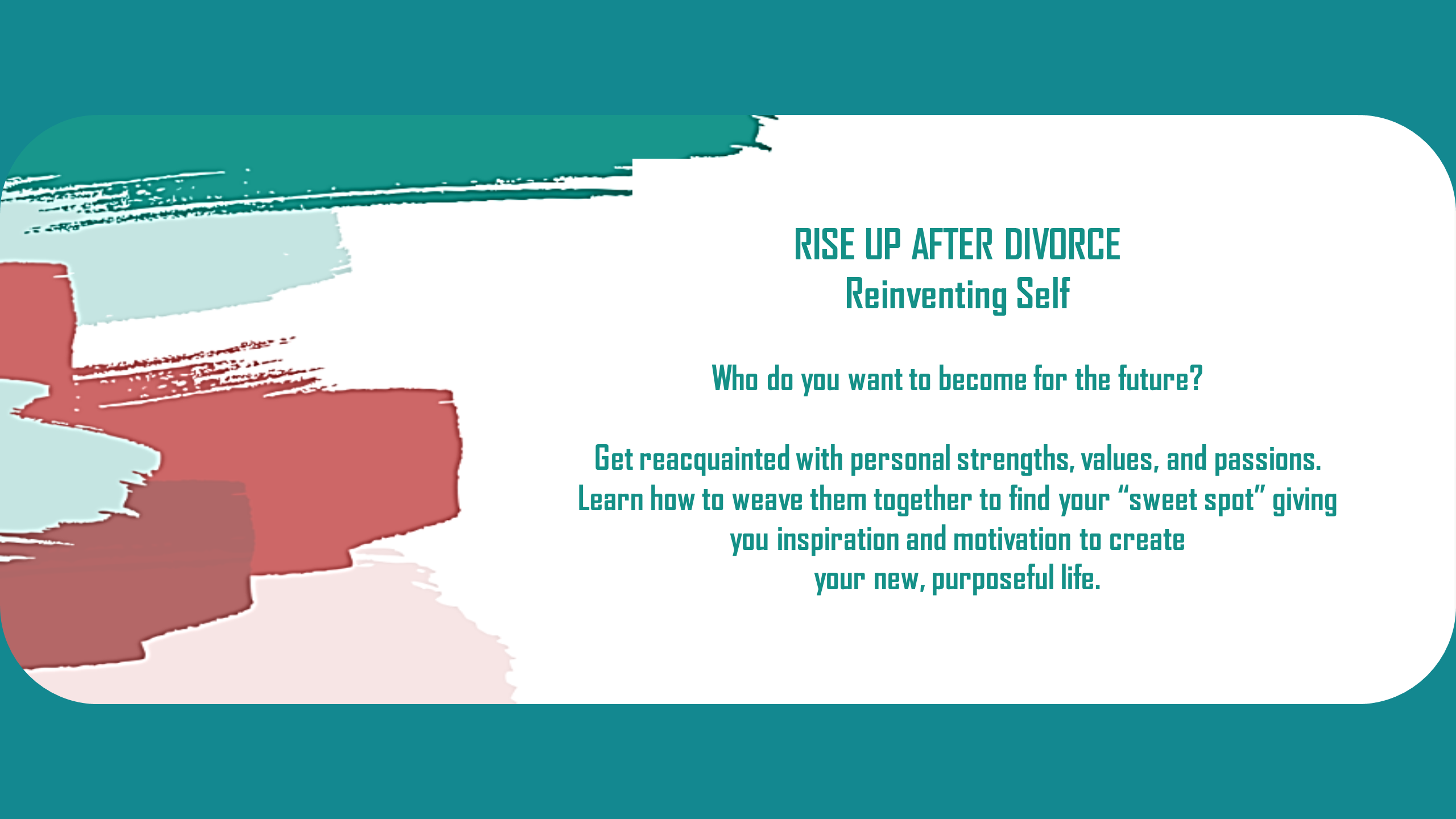 RISE UP AFTER DIVORCE
Reinventing Self

Who do you want to become for the future?

Get reacquainted with personal strengths, values, and passions. Learn how to weave them together to find your “sweet spot” giving you inspiration and motivation to create your new, purposeful life.